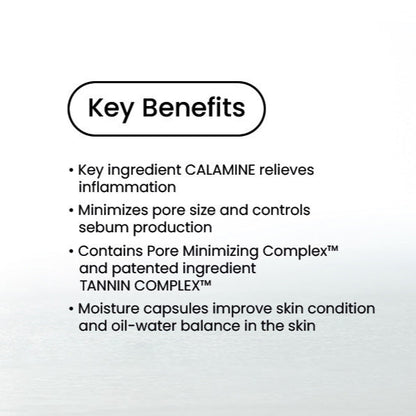 Key Benefits

• Key ingredient CALAMINE relieves inflammation

• Minimizes pore size and controls sebum production

• Contains Pore Minimizing Complex™ and patented ingredient TANNIN COMPLEX™

• Moisture capsules improve skin condition and oil-water balance in the skin